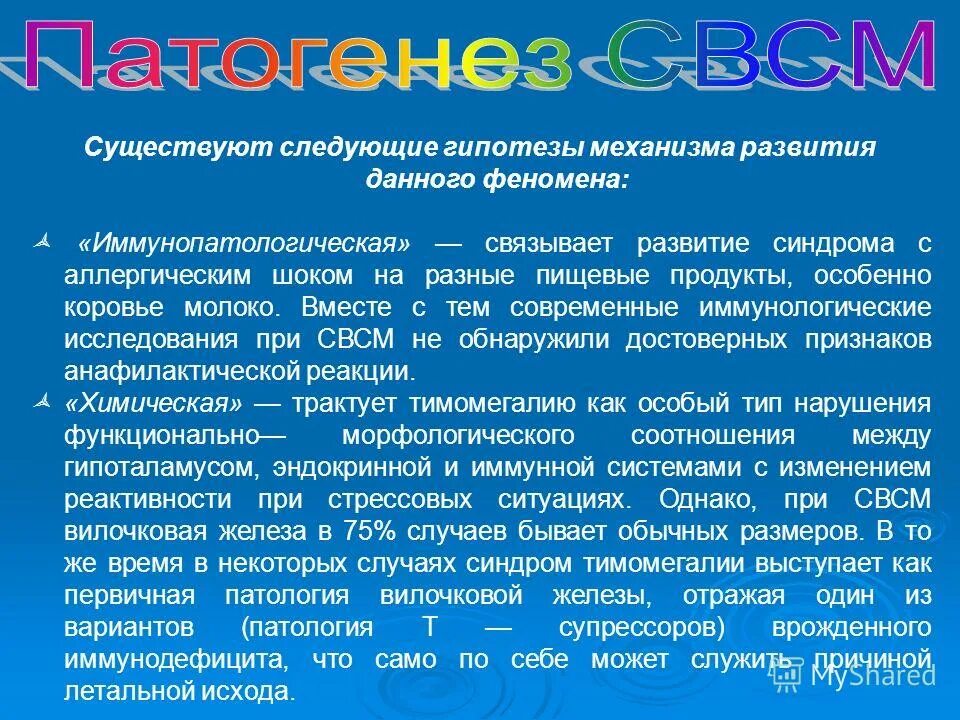 Патогенез СВСМ

Существуют следующие гипотезы механизма развития данного феномена:

«Иммунопатологическая» — связывает развитие синдрома с аллергическим шоком на разные пищевые продукты, особенно коровье молоко. Вместе с тем современные иммунологические исследования при СВСМ не обнаружили достоверных признаков анафилактической реакции.

«Химическая» — трактует тимомегалию как особый тип нарушения функционально— морфологического соотношения между гипоталамусом, эндокринной и иммунной системами с изменением реактивности при стрессовых ситуациях. Однако, при СВСМ вилочковая железа в 75% случаев бывает обычных размеров. В то же время в некоторых случаях синдром тимомегалии выступает как первичная патология вилочковой железы, отражая один из вариантов (патология Т — супрессоров) врожденного иммунодефицита, что само по себе может служить причиной летальной исхода.

MyShared